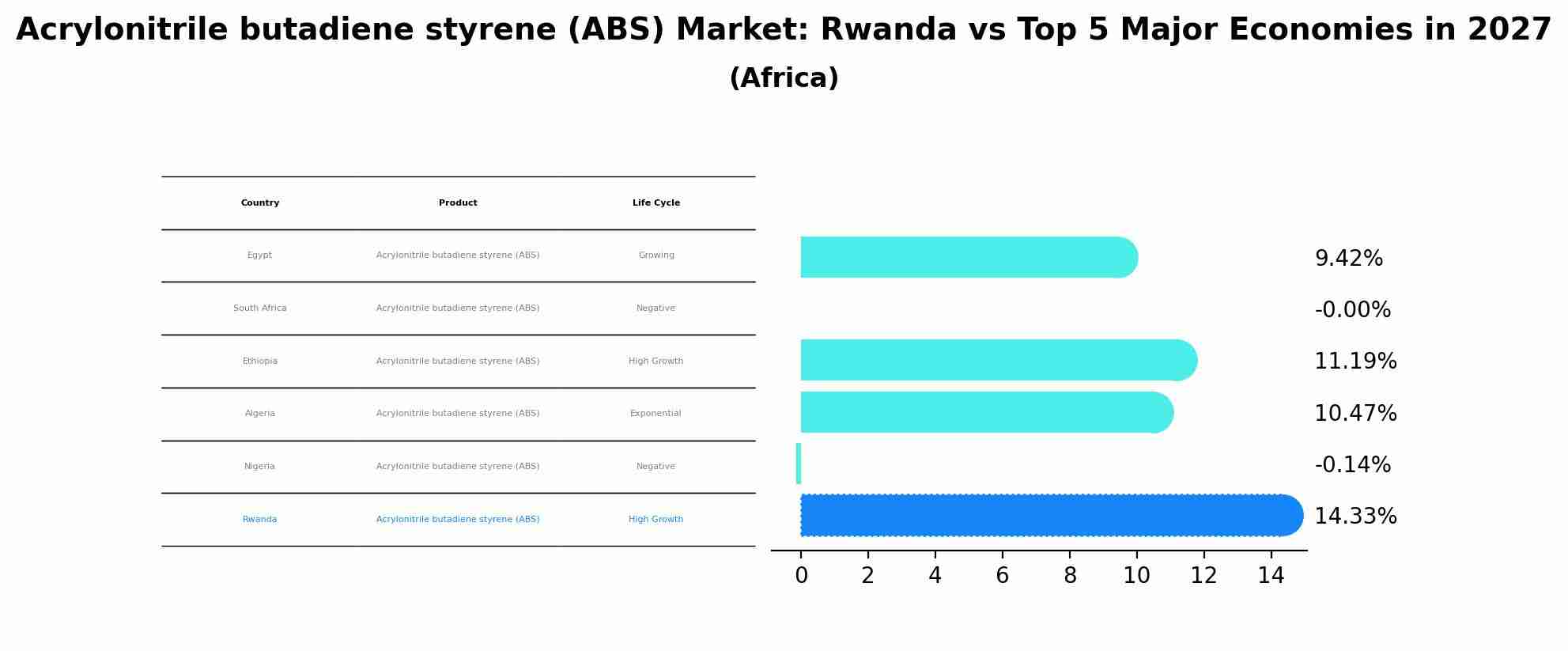 Acrylonitrile butadiene styrene (ABS) Market: Rwanda vs Top 5 Major Economies in 2027
(Africa)

| Country | Product | Life Cycle |
|---|---|---|
| Egypt | Acrylonitrile butadiene styrene (ABS) | Growing |
| South Africa | Acrylonitrile butadiene styrene (ABS) | Negative |
| Ethiopia | Acrylonitrile butadiene styrene (ABS) | High Growth |
| Algeria | Acrylonitrile butadiene styrene (ABS) | Exponential |
| Nigeria | Acrylonitrile butadiene styrene (ABS) | Negative |
| Rwanda | Acrylonitrile butadiene styrene (ABS) | High Growth |

9.42%
-0.00%
11.19%
10.47%
-0.14%
14.33%

0 2 4 6 8 10 12 14